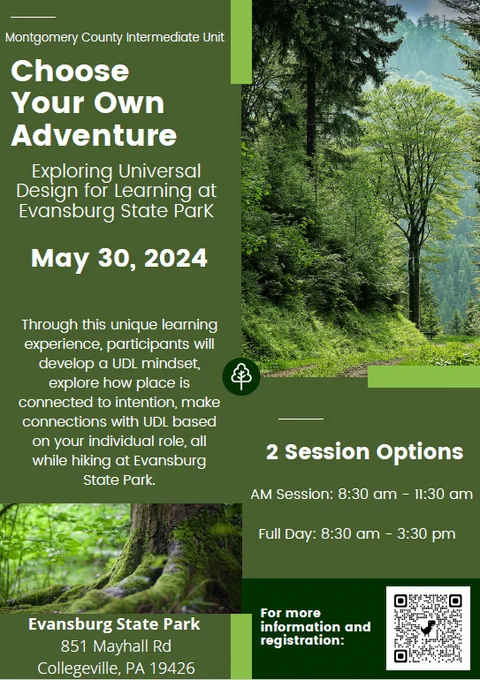 Montgomery County Intermediate Unit

Choose Your Own Adventure

Exploring Universal Design for Learning at Evansburg State ParK

May 30, 2024

Through this unique learning experience, participants will develop a UDL mindset, explore how place is connected to intention, make connections with UDL based on your individual role, all while hiking at Evansburg State Park.

2 Session Options

AM Session: 8:30 am - 11:30 am

Full Day: 8:30 am - 3:30 pm

Evansburg State Park
851 Mayhall Rd
Collegeville, PA 19426

For more information and registration: